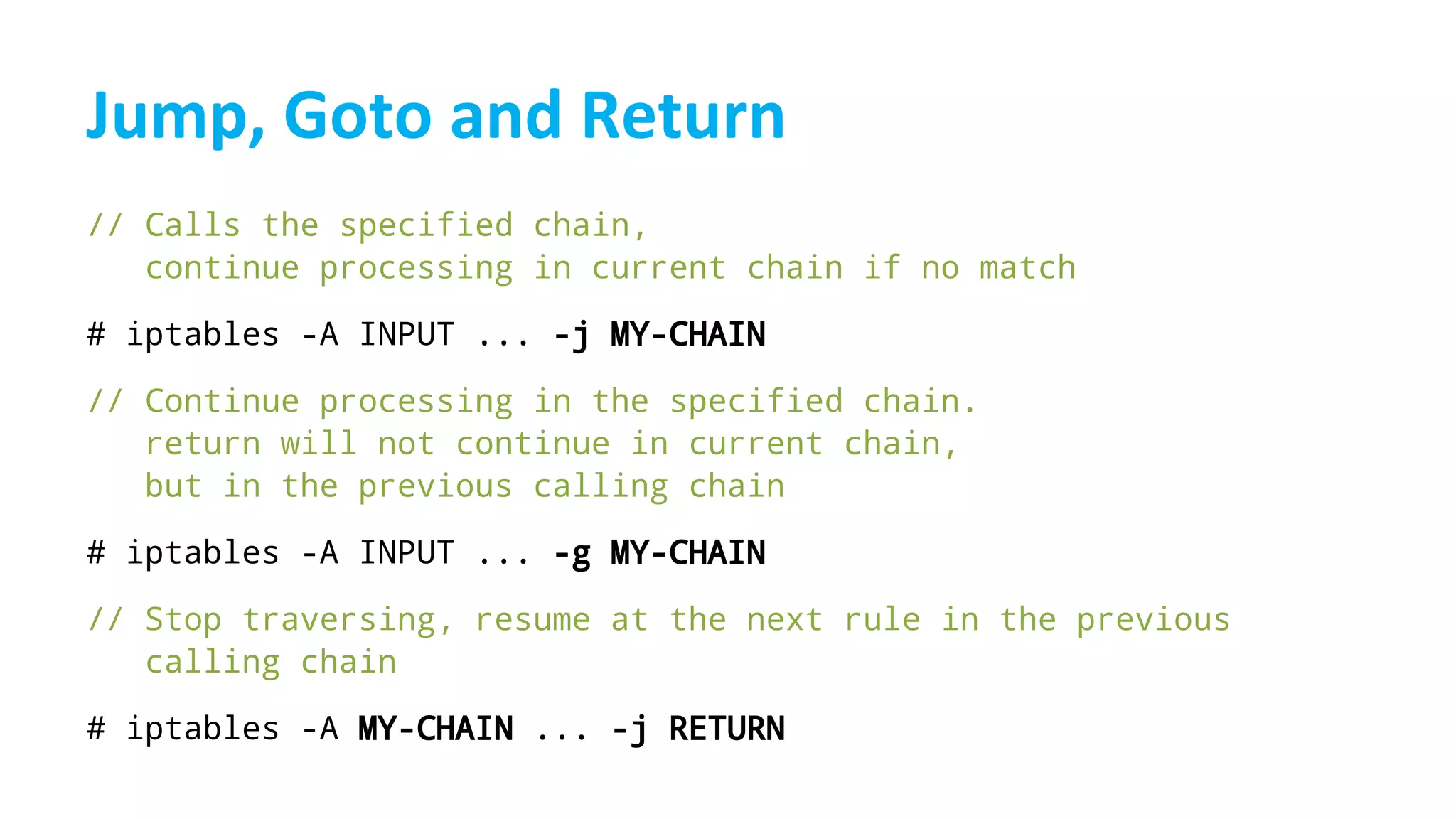 Jump, Goto and Return

// Calls the specified chain,
continue processing in current chain if no match

# iptables -A INPUT ... -j MY-CHAIN

// Continue processing in the specified chain.
return will not continue in current chain,
but in the previous calling chain

# iptables -A INPUT ... -g MY-CHAIN

// Stop traversing, resume at the next rule in the previous
calling chain

# iptables -A MY-CHAIN ... -j RETURN